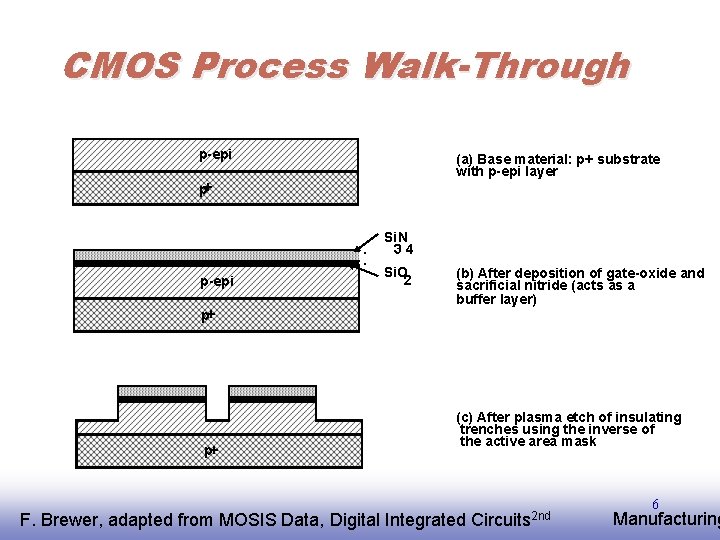 CMOS Process Walk-Through

p-epi

p+

(a) Base material: p+ substrate with p-epi layer

$Si_3N_4$

$SiO_2$

p-epi

p+

(b) After deposition of gate-oxide and sacrificial nitride (acts as a buffer layer)

p+

(c) After plasma etch of insulating trenches using the inverse of the active area mask

6

F. Brewer, adapted from MOSIS Data, Digital Integrated Circuits$^{2nd}$

Manufacturing